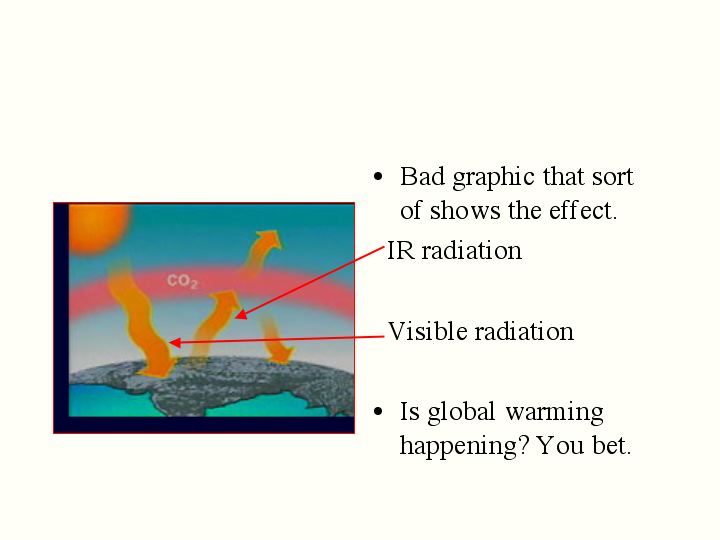 $CO_2$

• Bad graphic that sort of shows the effect.

IR radiation

Visible radiation

• Is global warming happening? You bet.